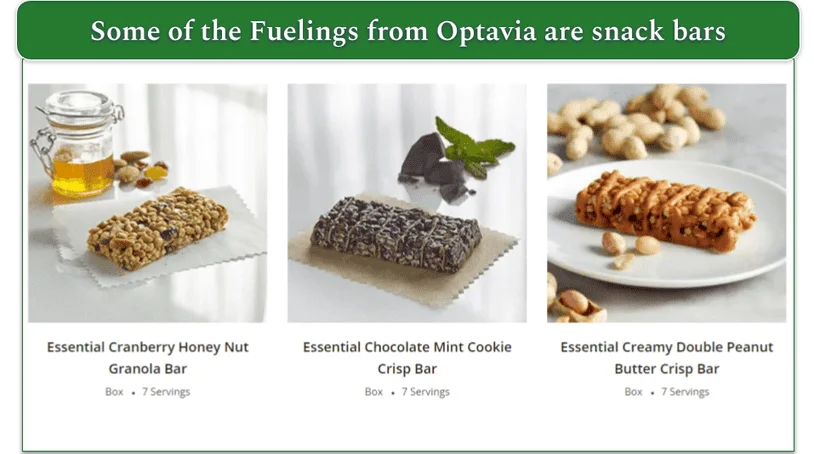 Some of the Fuelings from Optavia are snack bars

Essential Cranberry Honey Nut Granola Bar

Box • 7 Servings

Essential Chocolate Mint Cookie Crisp Bar

Box • 7 Servings

Essential Creamy Double Peanut Butter Crisp Bar

Box • 7 Servings